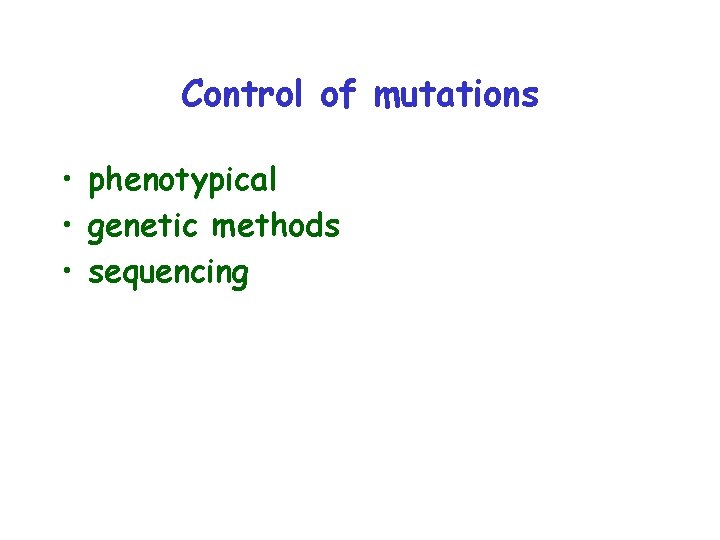 Control of mutations

• phenotypical
• genetic methods
• sequencing